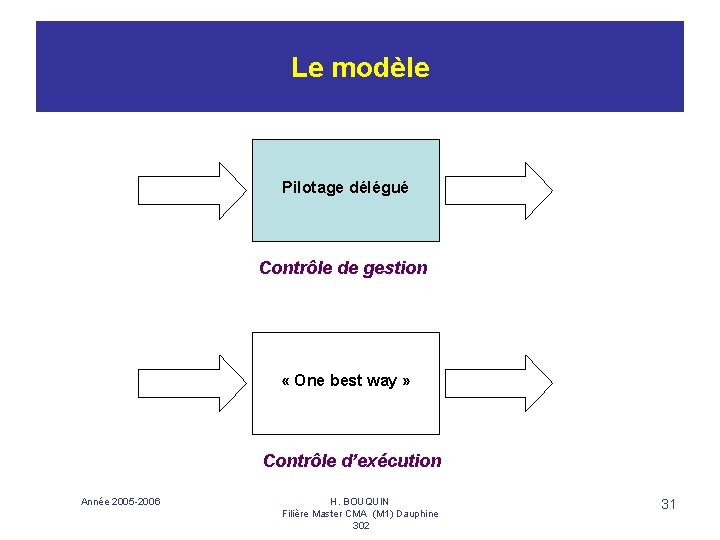 Le modèle

Pilotage délégué

Contrôle de gestion

« One best way »

Contrôle d'exécution

Année 2005-2006

H. BOUQUIN
Filière Master CMA (M1) Dauphine
302

31